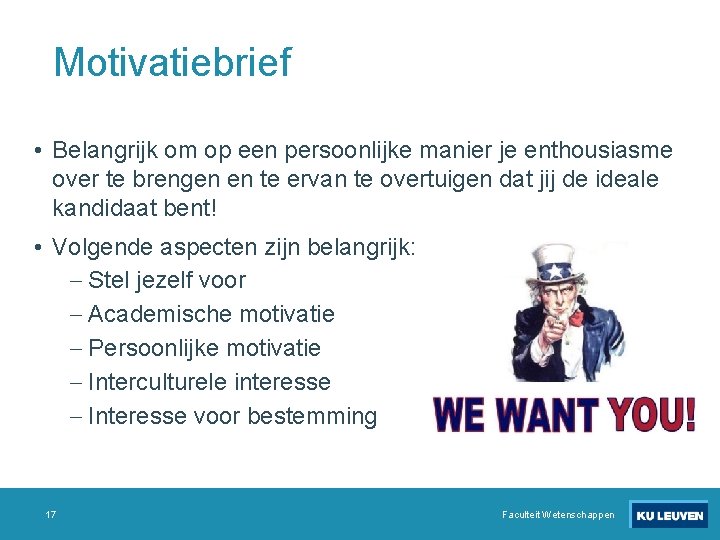 Motivatiebrief

• Belangrijk om op een persoonlijke manier je enthousiasme over te brengen en te ervan te overtuigen dat jij de ideale kandidaat bent!

• Volgende aspecten zijn belangrijk:
– Stel jezelf voor
– Academische motivatie
– Persoonlijke motivatie
– Interculturele interesse
– Interesse voor bestemming

WE WANT YOU!

17

Faculteit Wetenschappen

KU LEUVEN